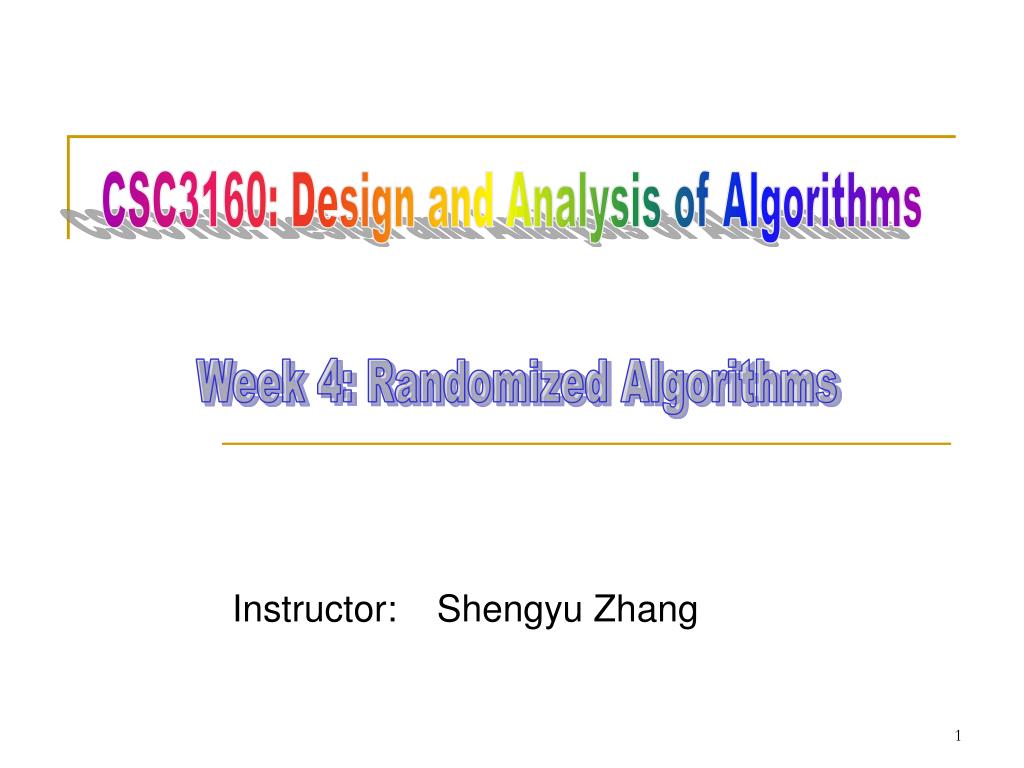 CSC3160: Design and Analysis of Algorithms

Week 4: Randomized Algorithms

Instructor: Shengyu Zhang

1